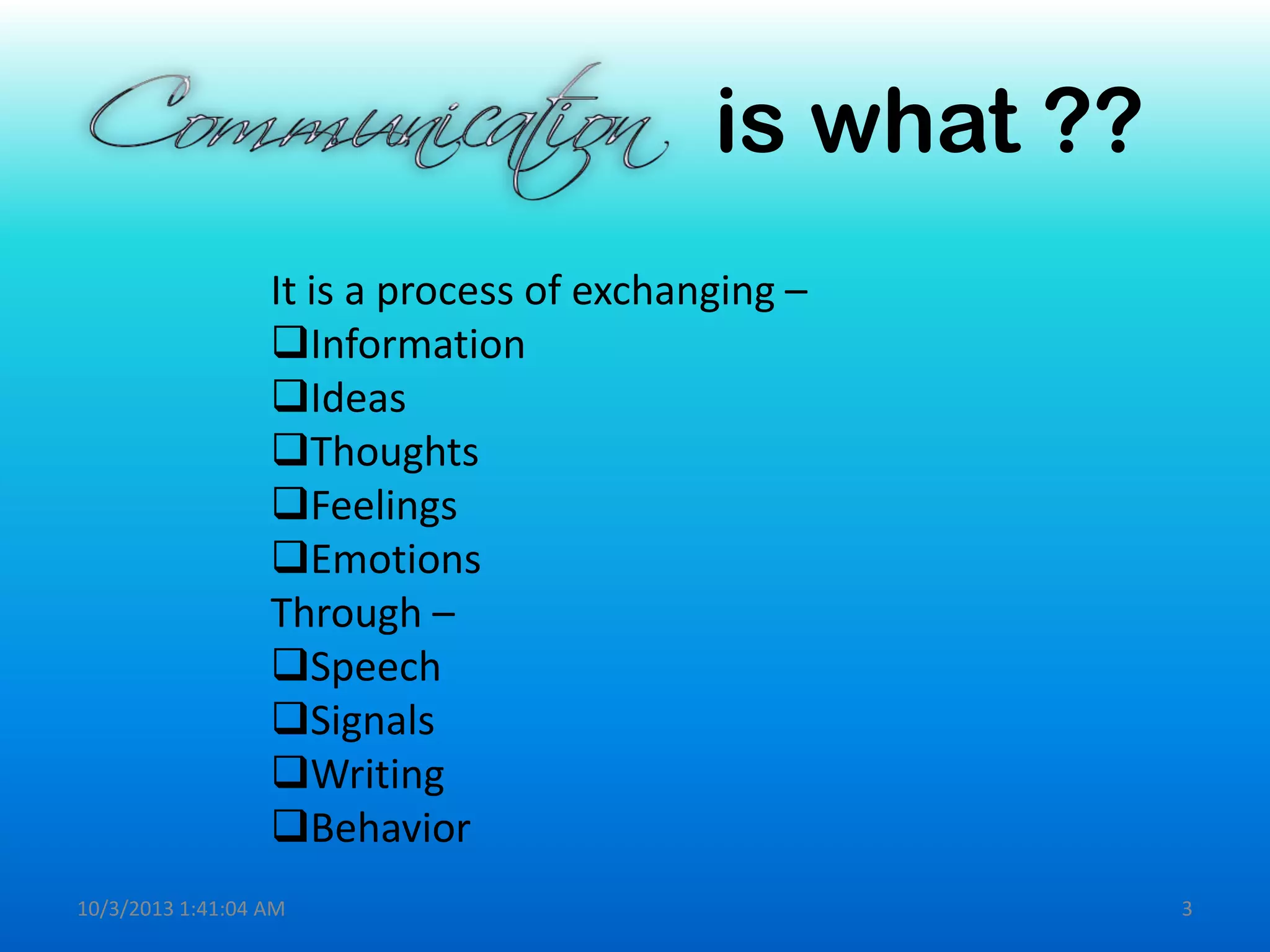 Communication is what ??

It is a process of exchanging –
❑Information
❑Ideas
❑Thoughts
❑Feelings
❑Emotions
Through –
❑Speech
❑Signals
❑Writing
❑Behavior

10/3/2013 1:41:04 AM

3